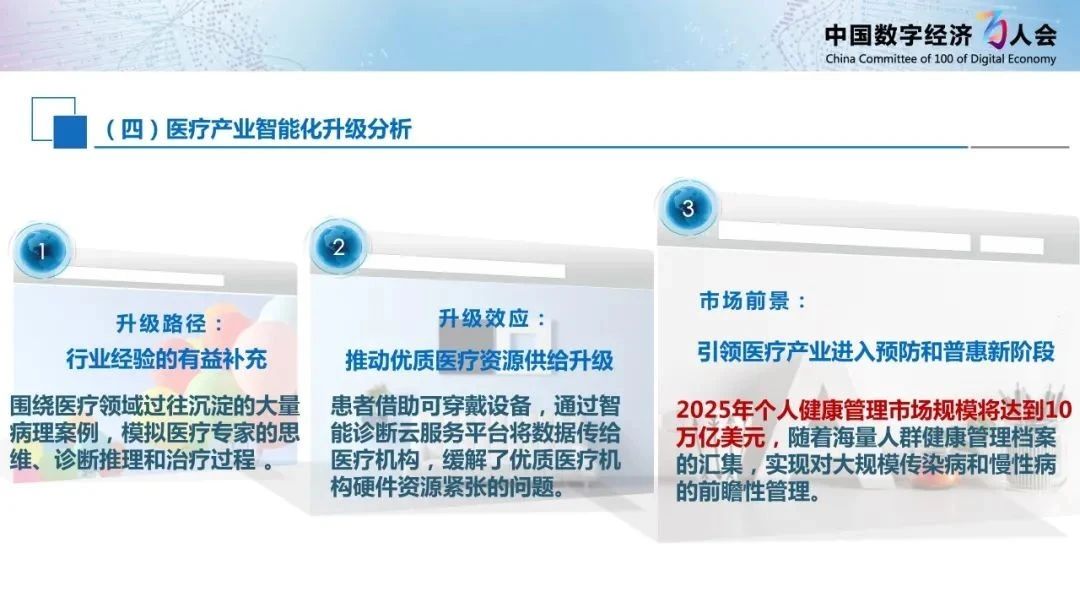 中国数字经济百人会
China Committee of 100 of Digital Economy

（四）医疗产业智能化升级分析

1

升级路径：
行业经验的有益补充

围绕医疗领域过往沉淀的大量病理案例，模拟医疗专家的思维、诊断推理和治疗过程 。

2

升级效应：
推动优质医疗资源供给升级

患者借助可穿戴设备，通过智能诊断云服务平台将数据传给医疗机构，缓解了优质医疗机构硬件资源紧张的问题。

3

市场前景：
引领医疗产业进入预防和普惠新阶段

2025年个人健康管理市场规模将达到10万亿美元，随着海量人群健康管理档案的汇集，实现对大规模传染病和慢性病的前瞻性管理。